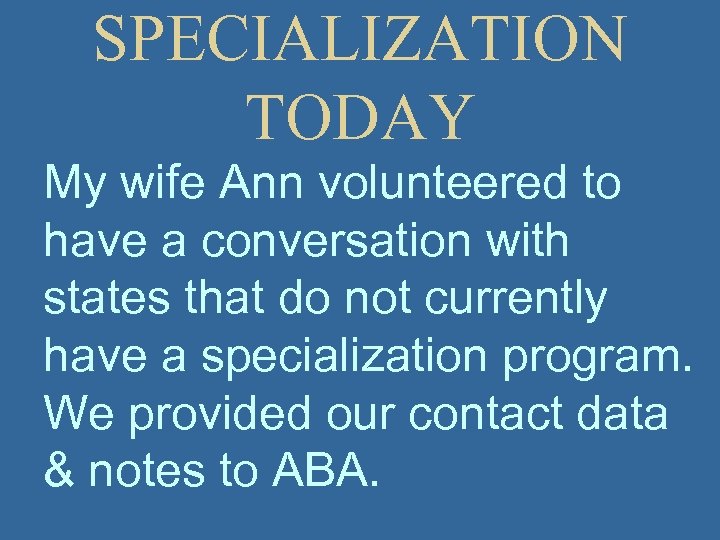 SPECIALIZATION TODAY

My wife Ann volunteered to have a conversation with states that do not currently have a specialization program. We provided our contact data & notes to ABA.